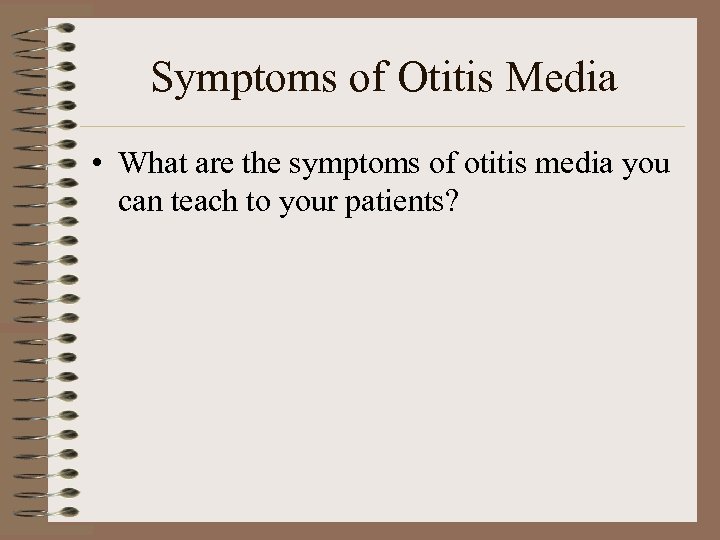 Symptoms of Otitis Media

• What are the symptoms of otitis media you can teach to your patients?